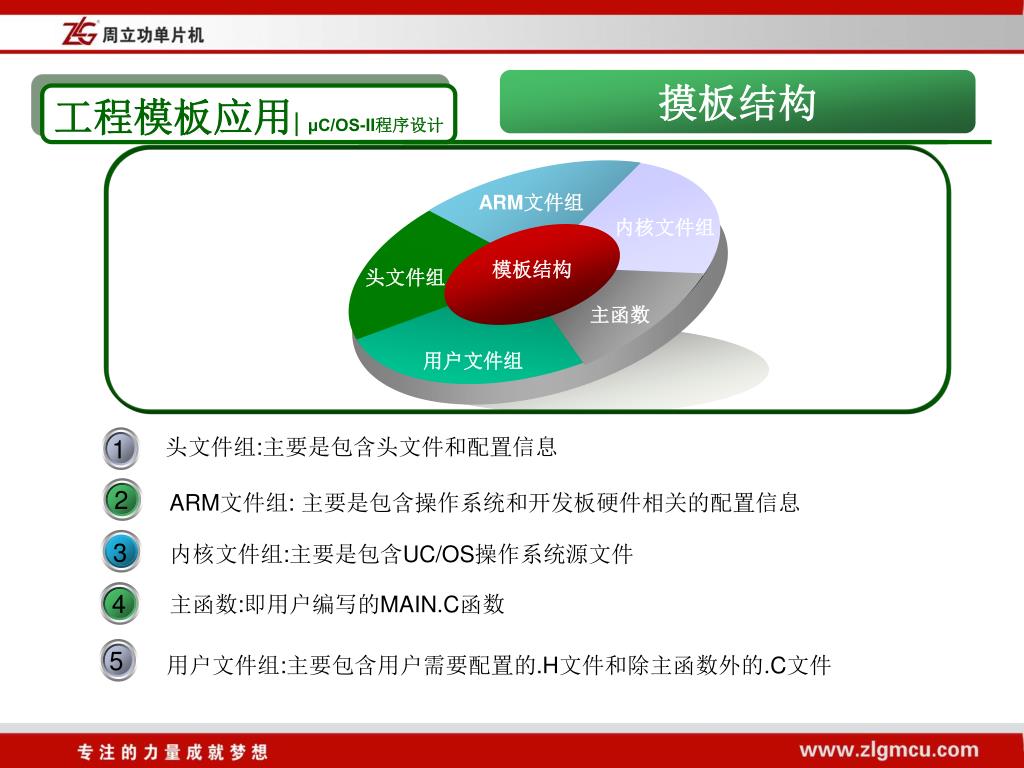 ZLG 周立功单片机

工程模板应用| μC/OS-II程序设计

摸板结构

ARM文件组
内核文件组
头文件组
模板结构
主函数
用户文件组

1 头文件组:主要是包含头文件和配置信息

2 ARM文件组: 主要是包含操作系统和开发板硬件相关的配置信息

3 内核文件组:主要是包含UC/OS操作系统源文件

4 主函数:即用户编写的MAIN.C函数

5 用户文件组:主要包含用户需要配置的.H文件和除主函数外的.C文件

专注的力量成就梦想

www.zlgmcu.com